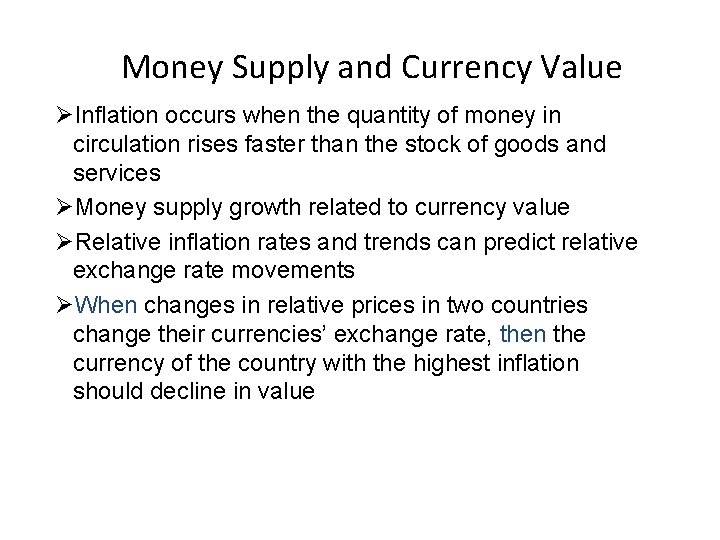 Money Supply and Currency Value

➢Inflation occurs when the quantity of money in circulation rises faster than the stock of goods and services

➢Money supply growth related to currency value

➢Relative inflation rates and trends can predict relative exchange rate movements

➢When changes in relative prices in two countries change their currencies' exchange rate, then the currency of the country with the highest inflation should decline in value